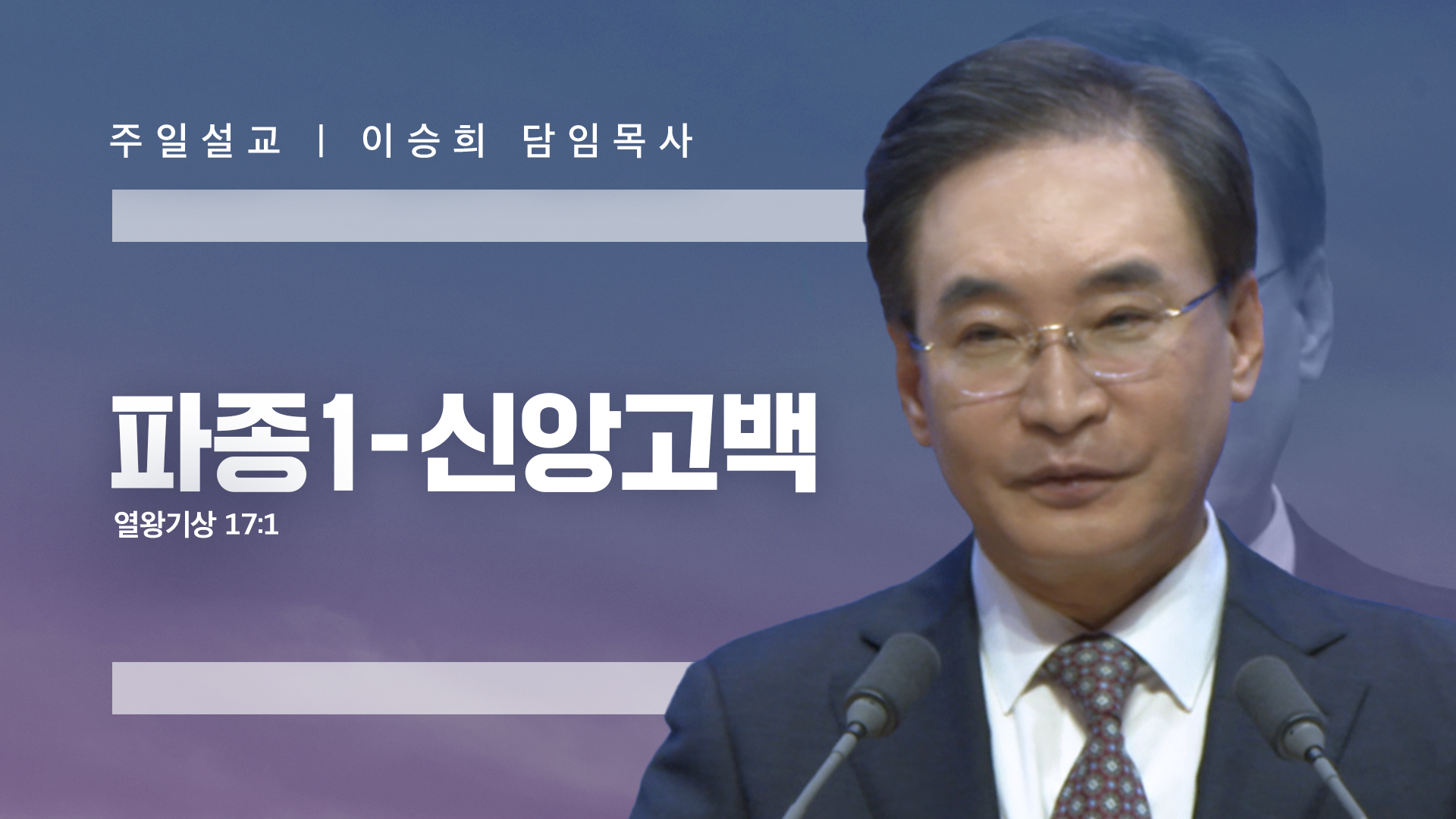 주일설교 | 이승희 담임목사

파종1-신앙고백

열왕기상 17:1